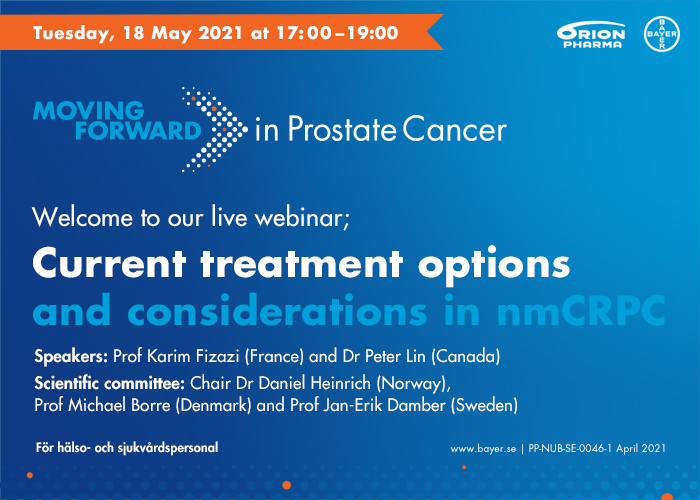 Tuesday, 18 May 2021 at 17:00–19:00

ORION PHARMA

BAYER

MOVING FORWARD in Prostate Cancer

Welcome to our live webinar;

Current treatment options and considerations in nmCRPC

Speakers: Prof Karim Fizazi (France) and Dr Peter Lin (Canada)

Scientific committee: Chair Dr Daniel Heinrich (Norway), Prof Michael Borre (Denmark) and Prof Jan-Erik Damber (Sweden)

För hälso- och sjukvårdspersonal

www.bayer.se | PP-NUB-SE-0046-1 April 2021